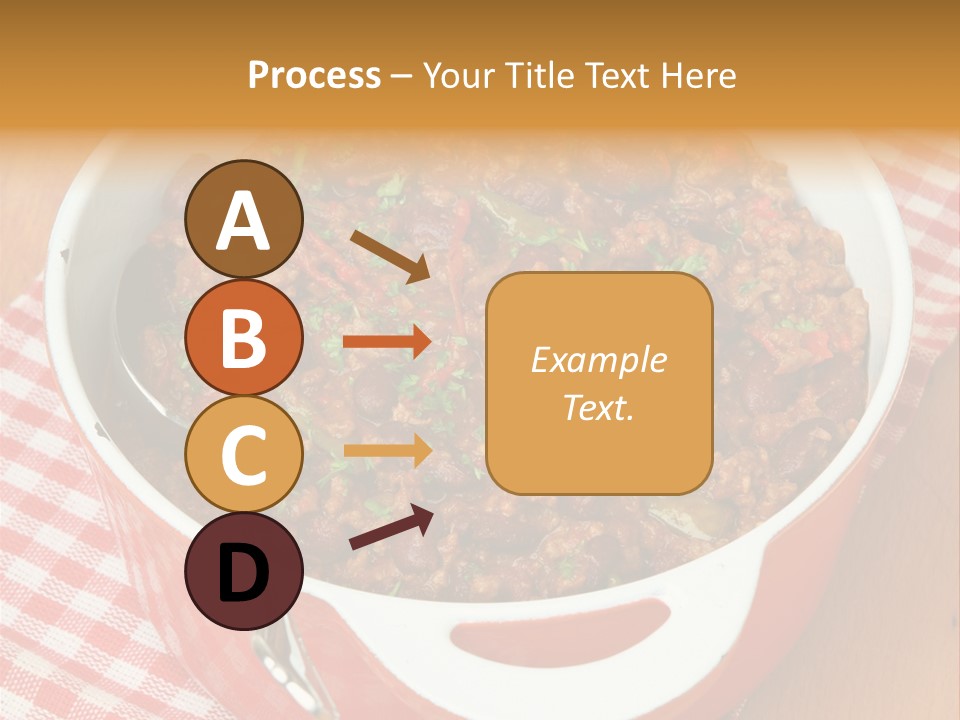 Process – Your Title Text Here

A

B

C

D

Example Text.